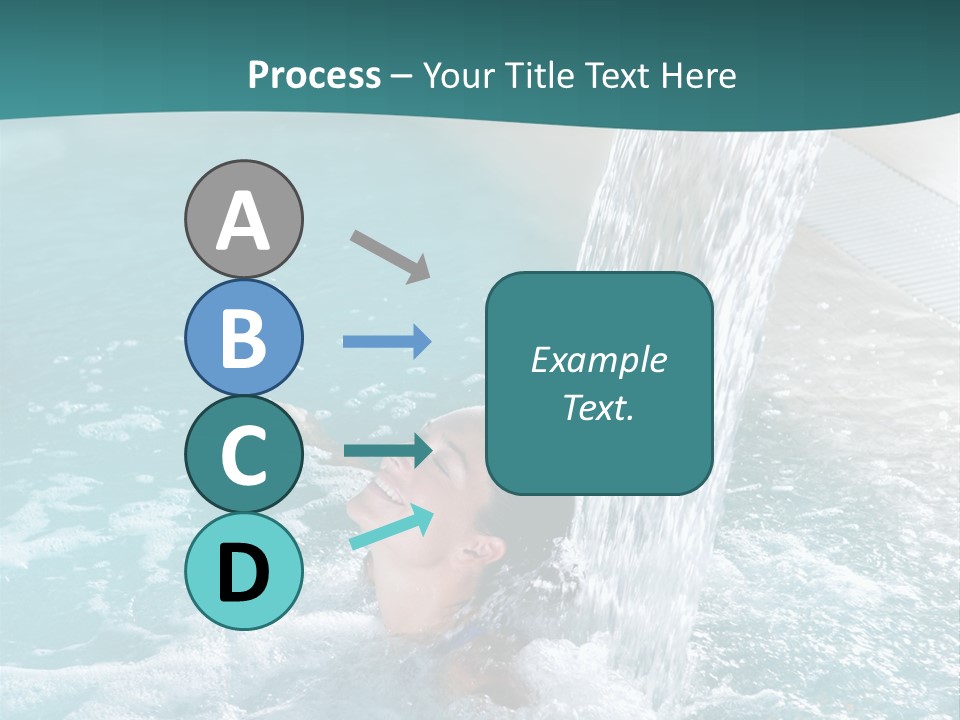 Process – Your Title Text Here

A

B

C

D

Example Text.